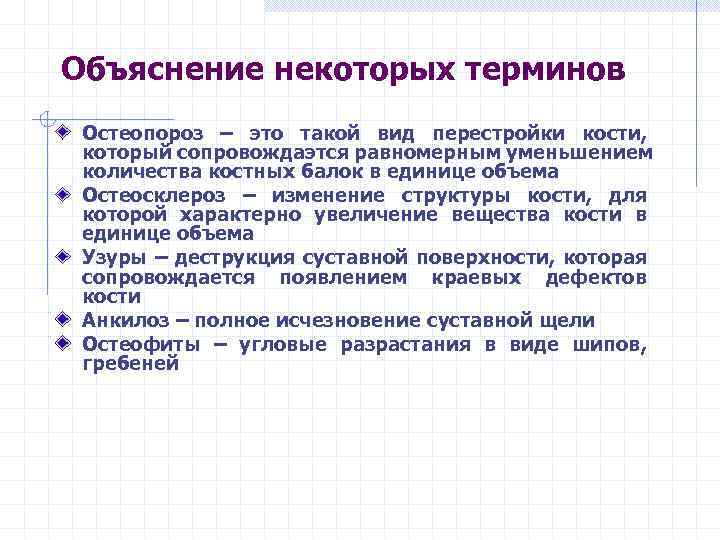 Объяснение некоторых терминов

Остеопороз – это такой вид перестройки кости, который сопровождаэтся равномерным уменьшением количества костных балок в единице объема

Остеосклероз – изменение структуры кости, для которой характерно увеличение вещества кости в единице объема

Узуры – деструкция суставной поверхности, которая сопровождается появлением краевых дефектов кости

Анкилоз – полное исчезновение суставной щели

Остеофиты – угловые разрастания в виде шипов, гребеней